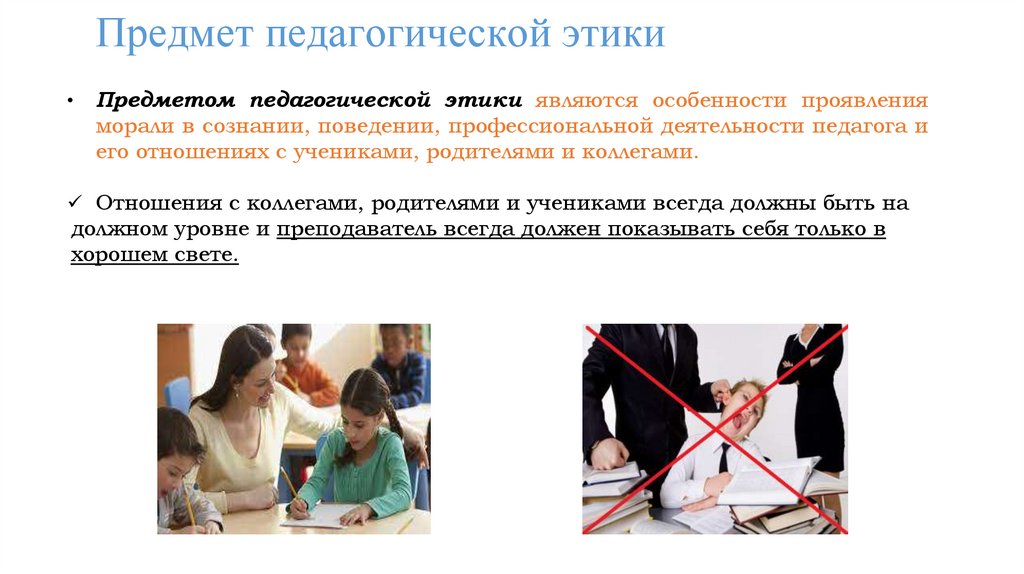 Предмет педагогической этики

• Предметом педагогической этики являются особенности проявления морали в сознании, поведении, профессиональной деятельности педагога и его отношениях с учениками, родителями и коллегами.

✓ Отношения с коллегами, родителями и учениками всегда должны быть на должном уровне и преподаватель всегда должен показывать себя только в хорошем свете.